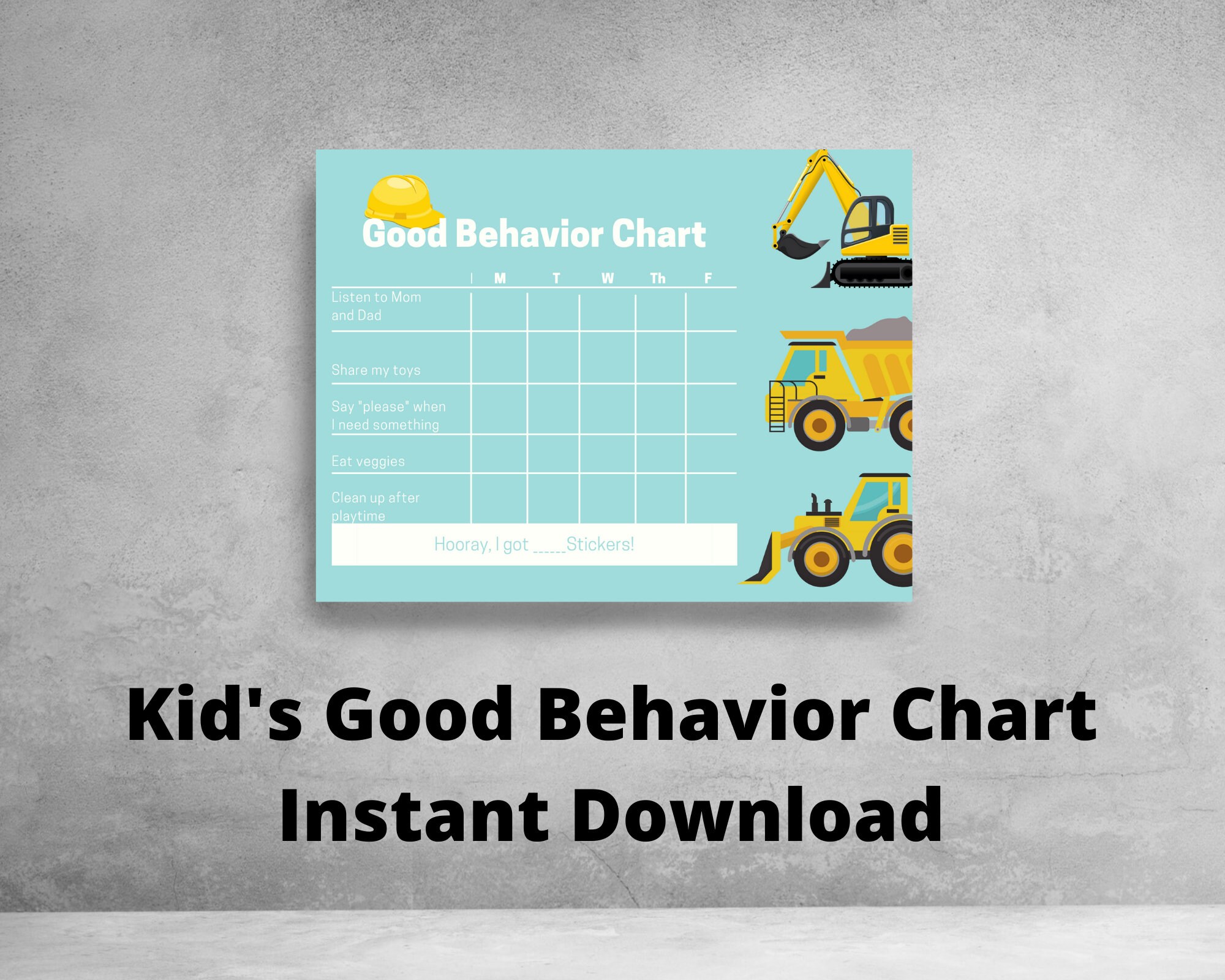 Good Behavior Chart

| | M | T | W | Th | F |
|---|---|---|---|---|---|
| Listen to Mom and Dad | | | | | |
| Share my toys | | | | | |
| Say "please" when I need something | | | | | |
| Eat veggies | | | | | |
| Clean up after playtime | | | | | |

Hooray, I got ______Stickers!

Kid's Good Behavior Chart Instant Download